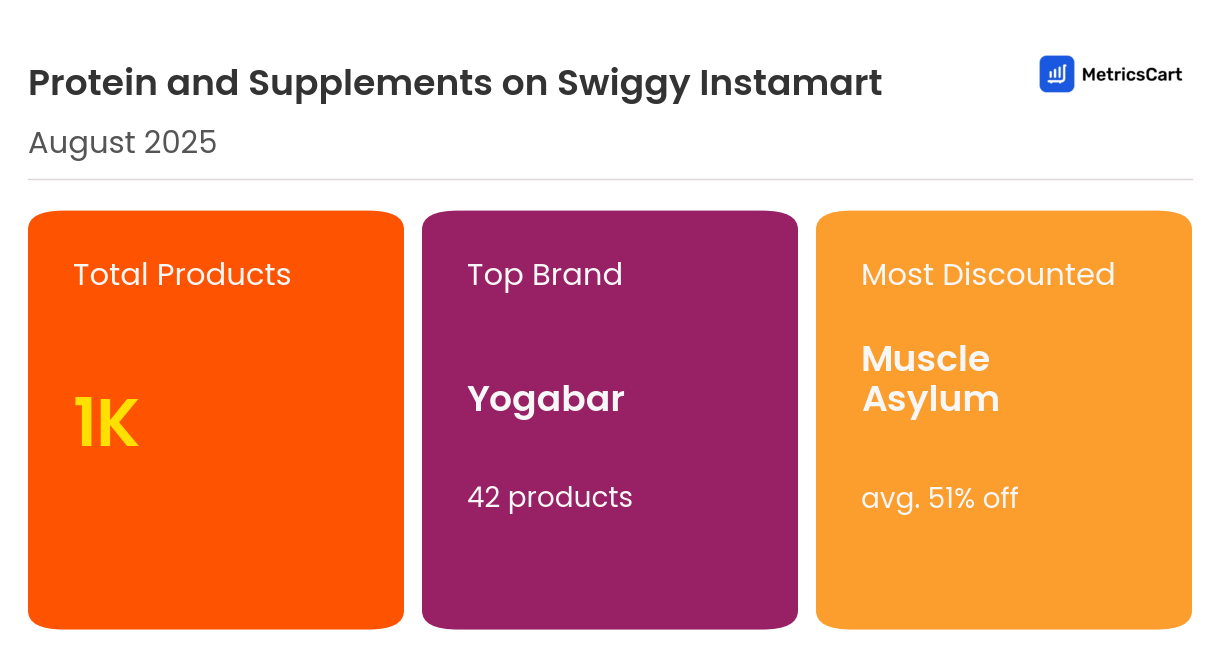 Protein and Supplements on Swiggy Instamart

MetricsCart

August 2025

Total Products

1K

Top Brand

Yogabar

42 products

Most Discounted

Muscle Asylum

avg. 51% off